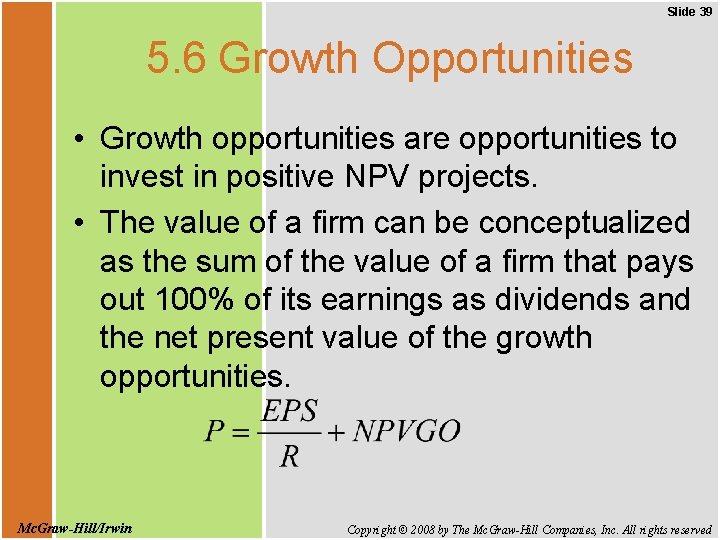 Slide 39

5.6 Growth Opportunities

• Growth opportunities are opportunities to invest in positive NPV projects.

• The value of a firm can be conceptualized as the sum of the value of a firm that pays out 100% of its earnings as dividends and the net present value of the growth opportunities.

$P = \frac{EPS}{R} + NPVGO$

McGraw-Hill/Irwin

Copyright © 2008 by The McGraw-Hill Companies, Inc. All rights reserved